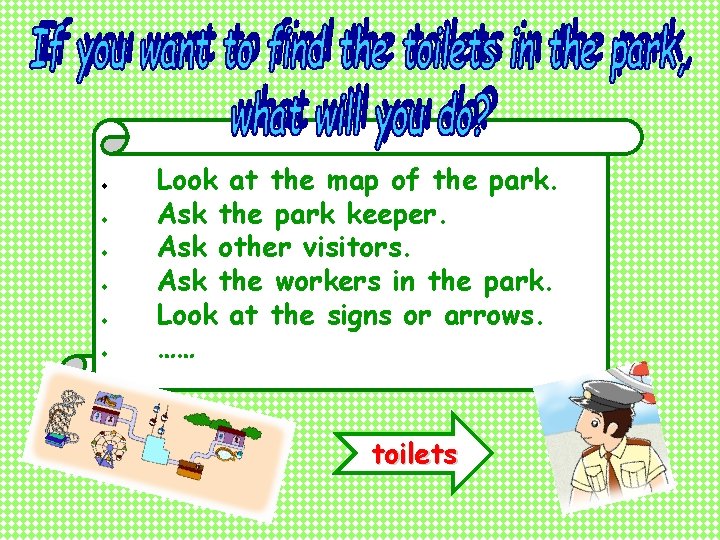 If you want to find the toilets in the park, what will you do?

- Look at the map of the park.
- Ask the park keeper.
- Ask other visitors.
- Ask the workers in the park.
- Look at the signs or arrows.
- ……

toilets